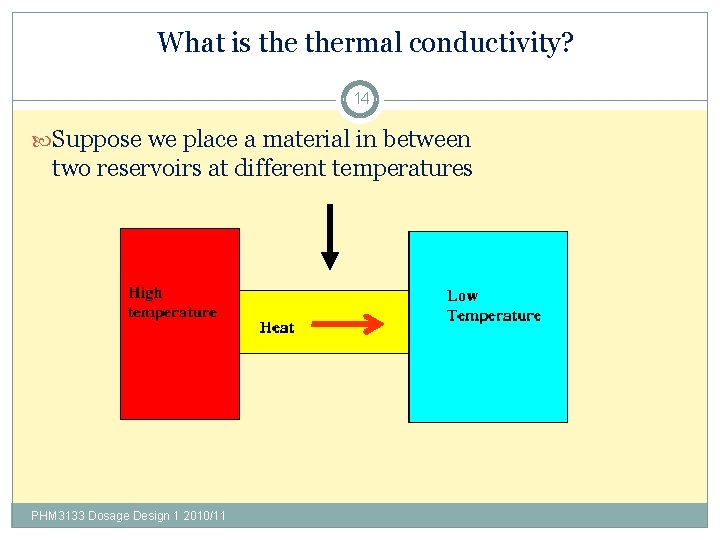 What is the thermal conductivity?

14

Suppose we place a material in between two reservoirs at different temperatures

High temperature

Heat

Low Temperature

PHM3133 Dosage Design 1 2010/11